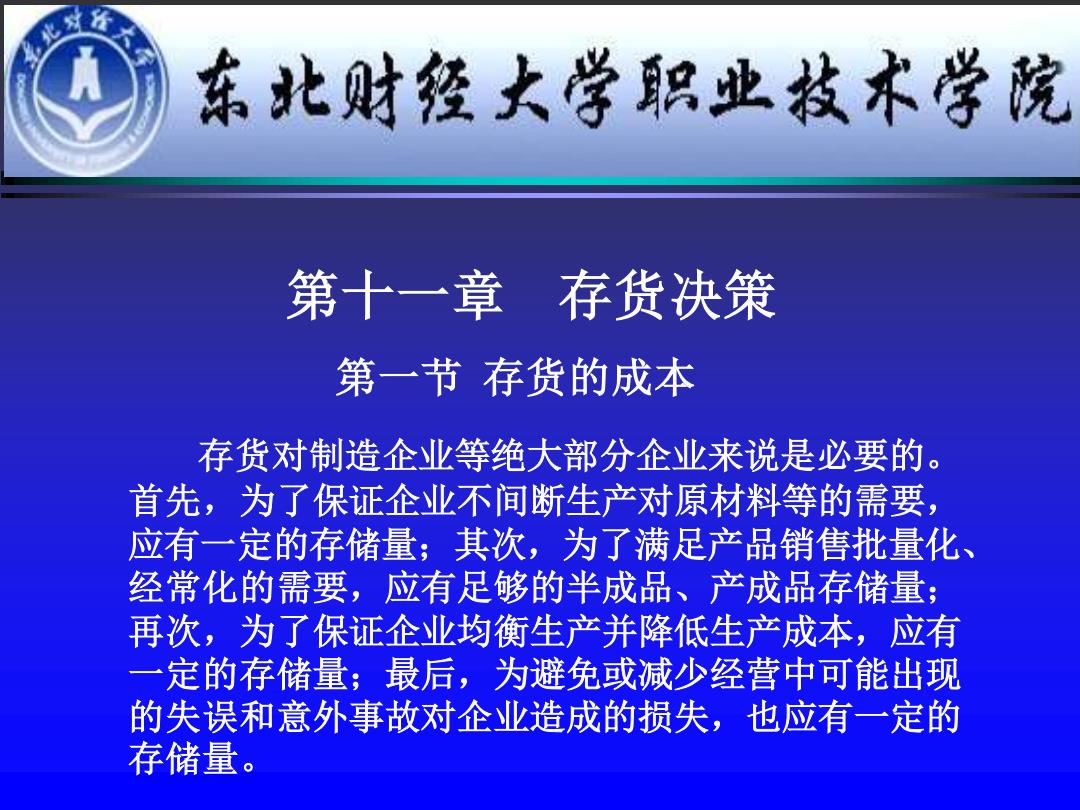 东北财经大学职业技术学院

第十一章　存货决策

第一节 存货的成本

存货对制造企业等绝大部分企业来说是必要的。首先，为了保证企业不间断生产对原材料等的需要，应有一定的存储量；其次，为了满足产品销售批量化、经常化的需要，应有足够的半成品、产成品存储量；再次，为了保证企业均衡生产并降低生产成本，应有一定的存储量；最后，为避免或减少经营中可能出现的失误和意外事故对企业造成的损失，也应有一定的存储量。